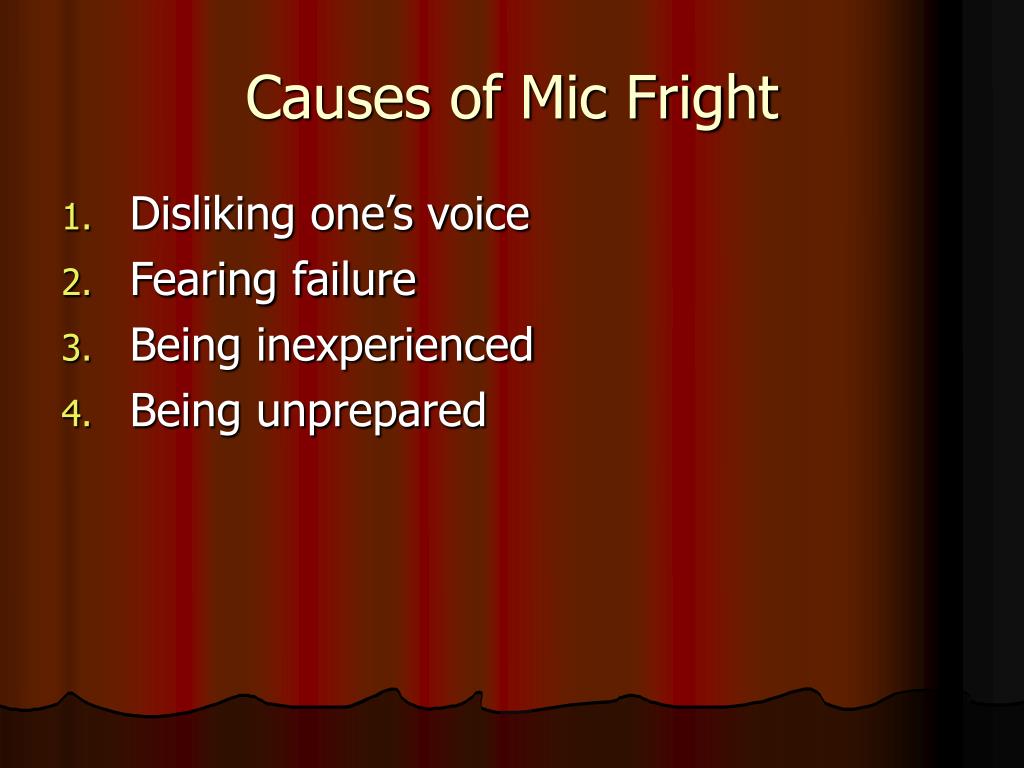 Causes of Mic Fright

1. Disliking one’s voice
2. Fearing failure
3. Being inexperienced
4. Being unprepared